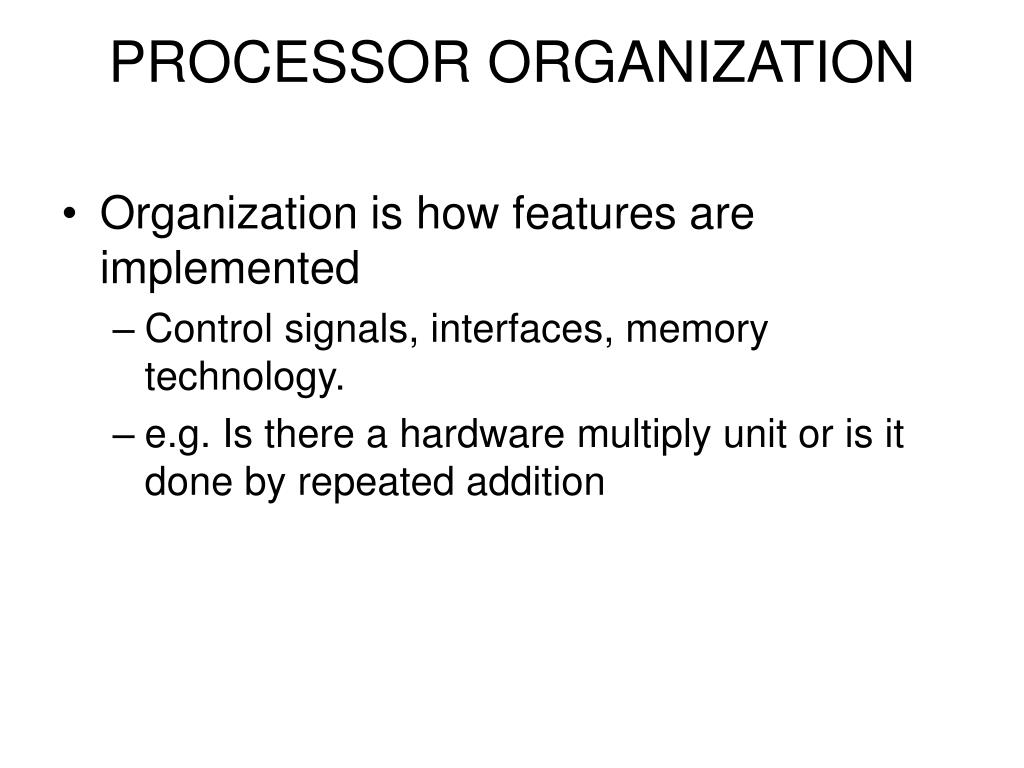 PROCESSOR ORGANIZATION

• Organization is how features are implemented
– Control signals, interfaces, memory technology.
– e.g. Is there a hardware multiply unit or is it done by repeated addition